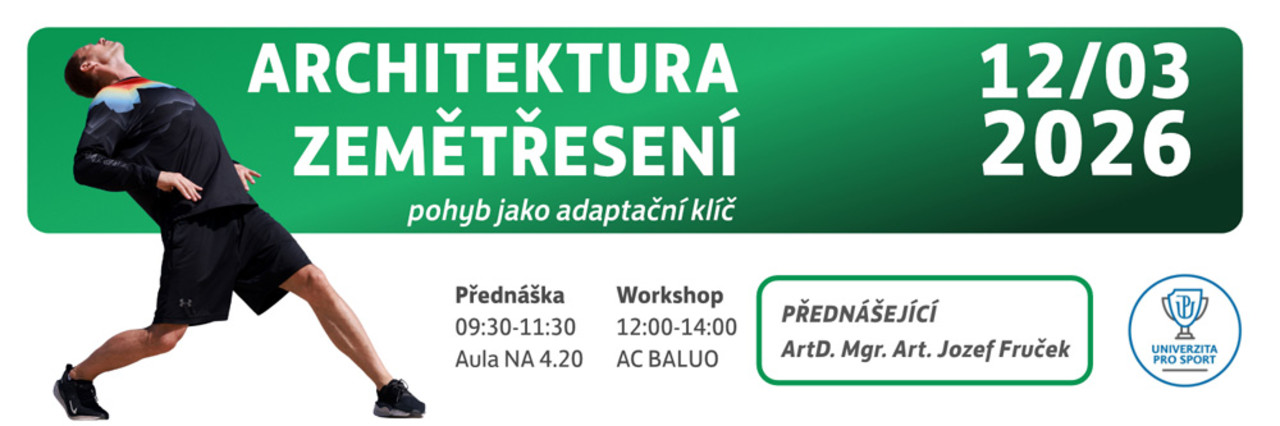 ARCHITEKTURA ZEMĚTŘESENÍ

pohyb jako adaptační klíč

12/03 2026

Přednáška
09:30-11:30
Aula NA 4.20

Workshop
12:00-14:00
AC BALUO

PŘEDNÁŠEJÍCÍ
ArtD. Mgr. Art. Jozef Fruček

UNIVERZITA PRO SPORT